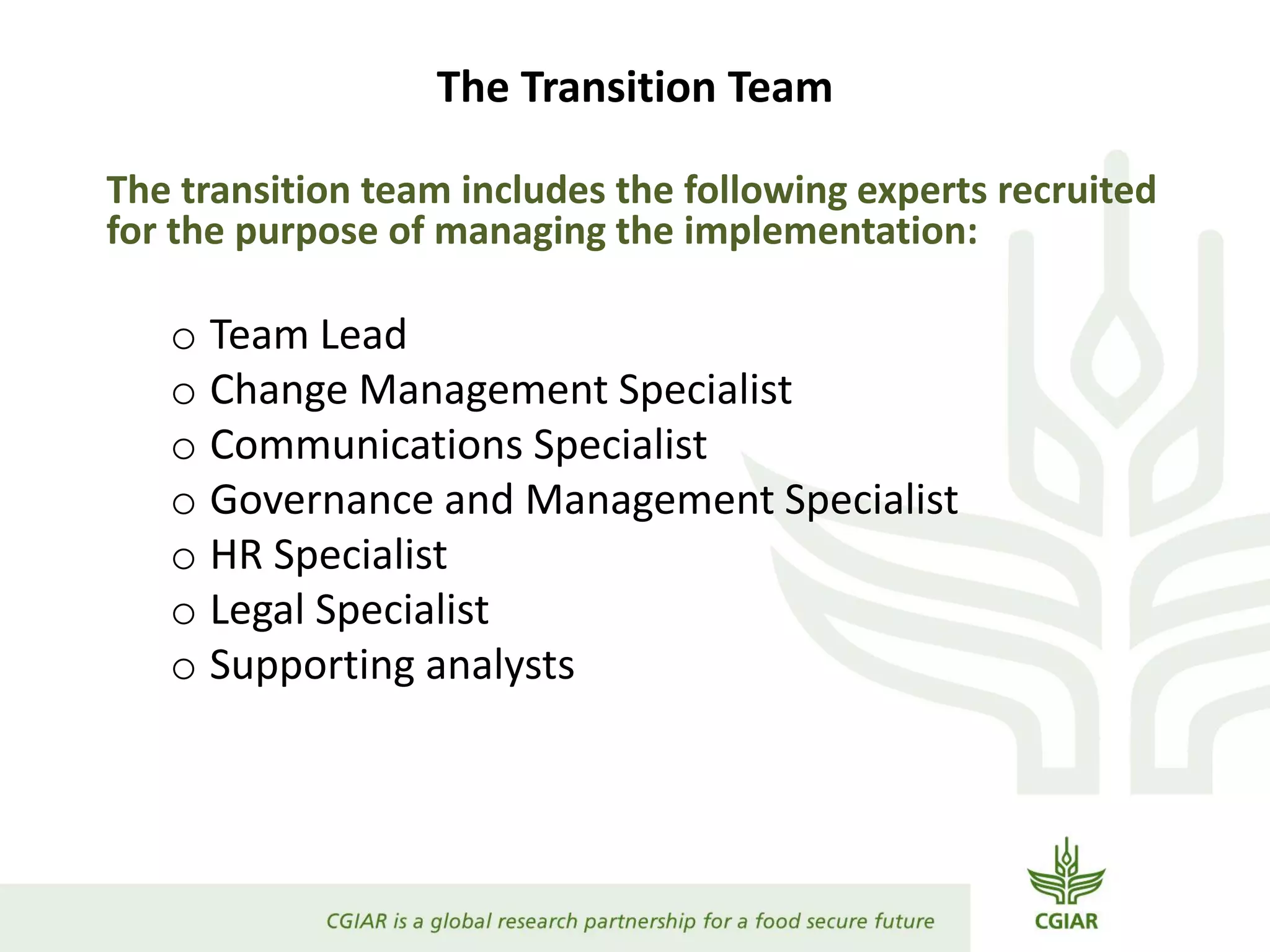 The Transition Team

The transition team includes the following experts recruited for the purpose of managing the implementation:

o Team Lead
o Change Management Specialist
o Communications Specialist
o Governance and Management Specialist
o HR Specialist
o Legal Specialist
o Supporting analysts

CGIAR is a global research partnership for a food secure future

CGIAR